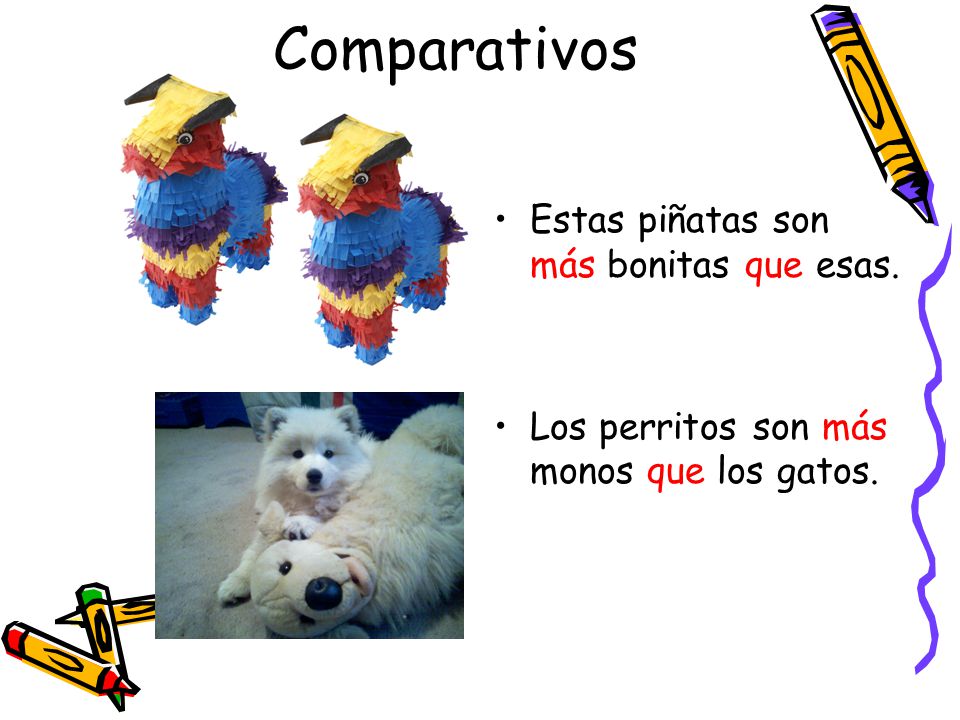 Comparativos

• Estas piñatas son más bonitas que esas.

• Los perritos son más monos que los gatos.